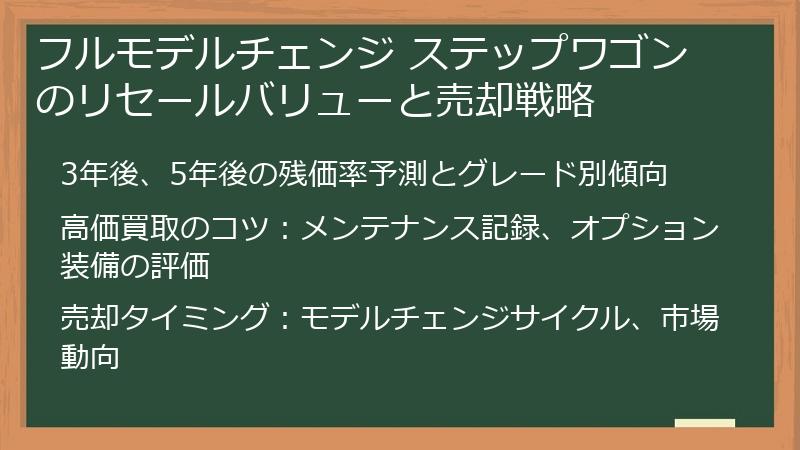 フルモデルチェンジ ステップワゴンのリセールバリューと売却戦略

3年後、5年後の残価率予測とグレード別傾向

高価買取のコツ：メンテナンス記録、オプション装備の評価

売却タイミング：モデルチェンジサイクル、市場動向